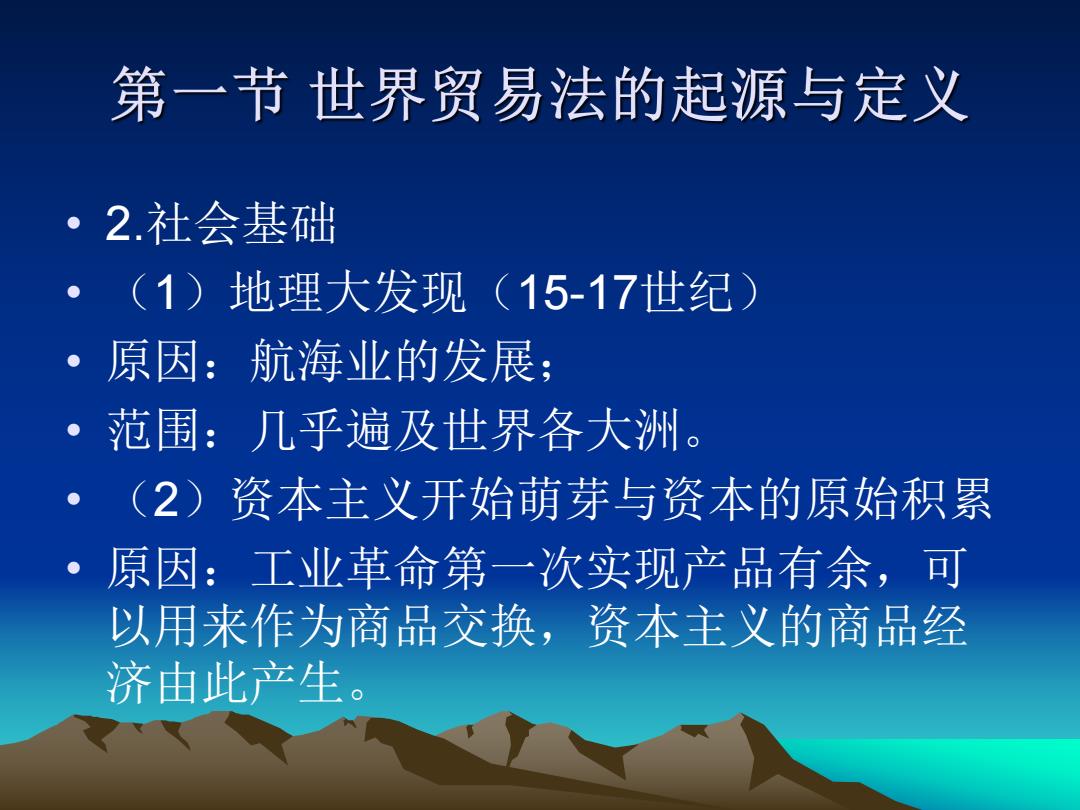 第一节 世界贸易法的起源与定义

• 2.社会基础
• （1）地理大发现（15-17世纪）
• 原因：航海业的发展；
• 范围：几乎遍及世界各大洲。
• （2）资本主义开始萌芽与资本的原始积累
• 原因：工业革命第一次实现产品有余，可以用来作为商品交换，资本主义的商品经济由此产生。